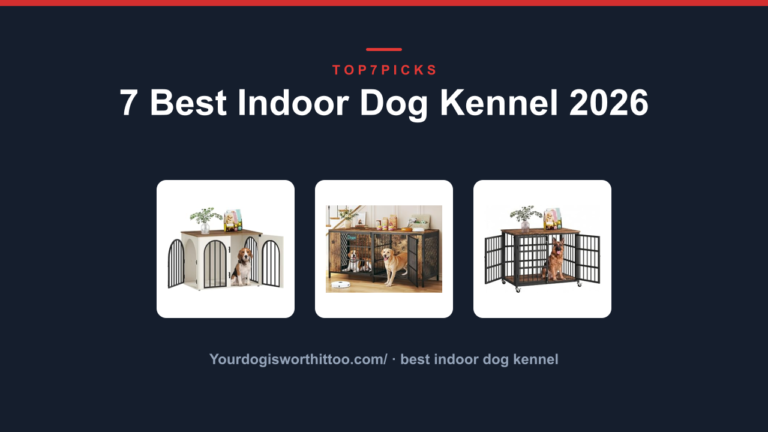 TOP7PICKS

7 Best Indoor Dog Kennel 2026

Yourdogisworthittoo.com/ · best indoor dog kennel